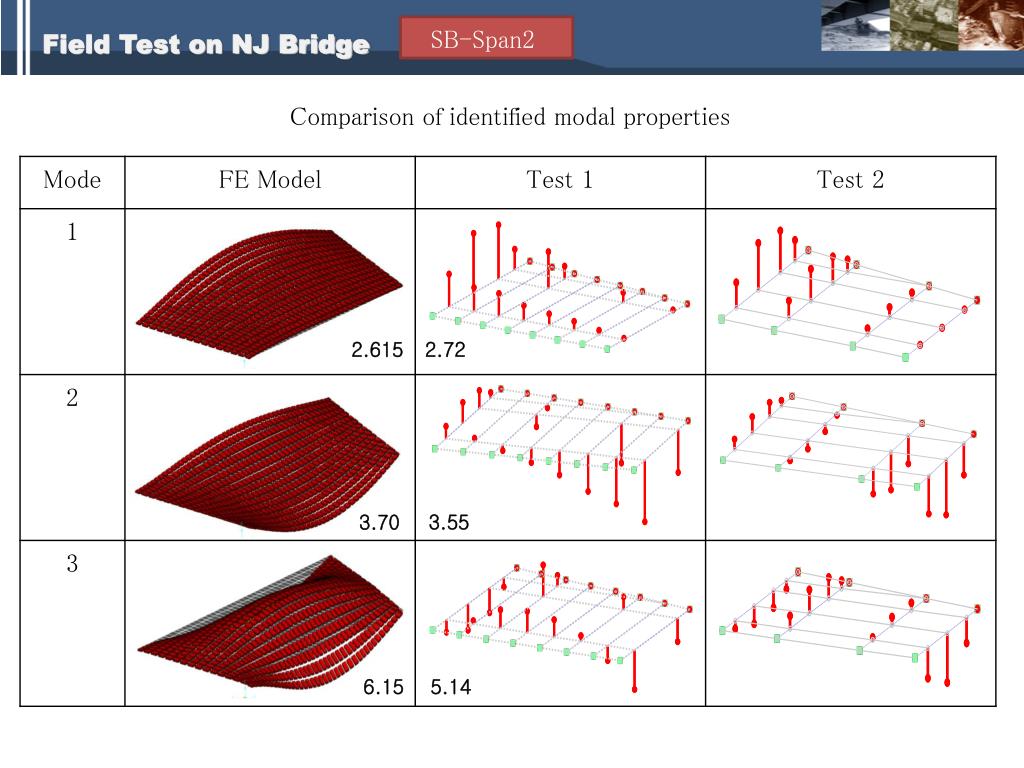 Field Test on NJ Bridge

SB-Span2

Comparison of identified modal properties

| Mode | FE Model | Test 1 | Test 2 |
|---|---|---|---|
| 1 | 2.615 | 2.72 | |
| 2 | 3.70 | 3.55 | |
| 3 | 6.15 | 5.14 | |